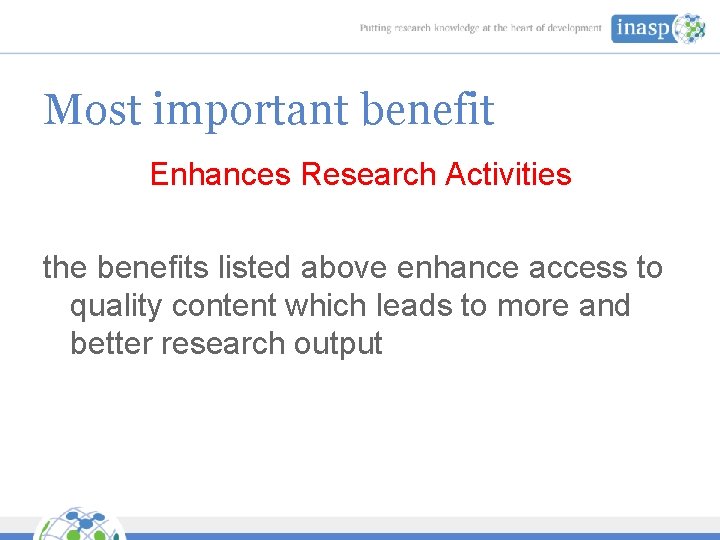 Putting research knowledge at the heart of development inasp

Most important benefit

Enhances Research Activities

the benefits listed above enhance access to quality content which leads to more and better research output